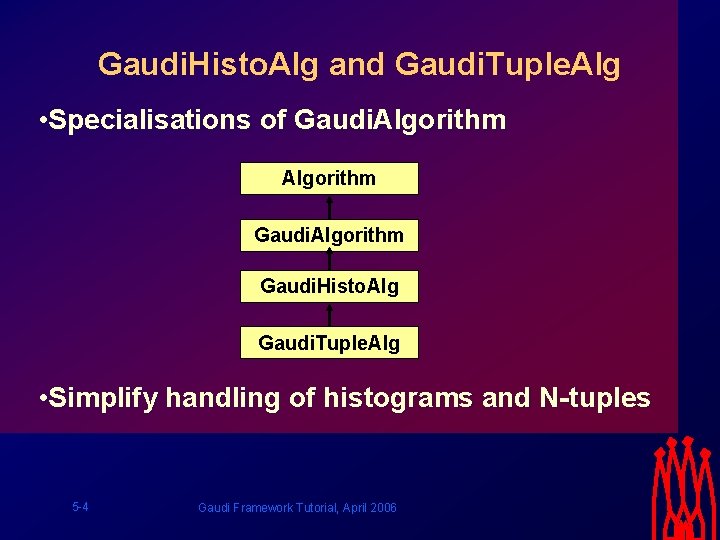 GaudiHistoAlg and GaudiTupleAlg

•Specialisations of GaudiAlgorithm

Algorithm

GaudiAlgorithm

GaudiHistoAlg

GaudiTupleAlg

•Simplify handling of histograms and N-tuples

5-4

Gaudi Framework Tutorial, April 2006